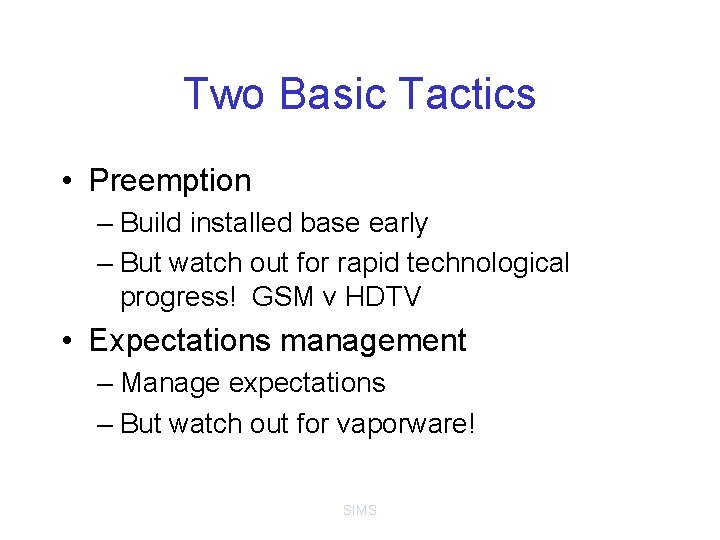 Two Basic Tactics

• Preemption
– Build installed base early
– But watch out for rapid technological progress!  GSM v HDTV
• Expectations management
– Manage expectations
– But watch out for vaporware!

SIMS